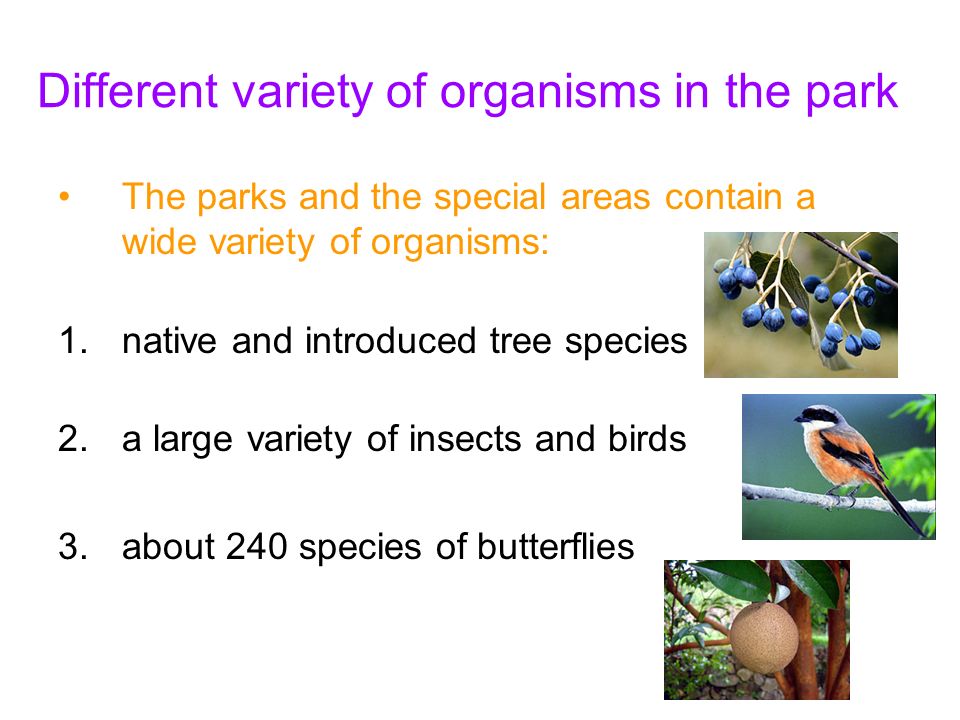 Different variety of organisms in the park

• The parks and the special areas contain a wide variety of organisms:

1. native and introduced tree species

2. a large variety of insects and birds

3. about 240 species of butterflies